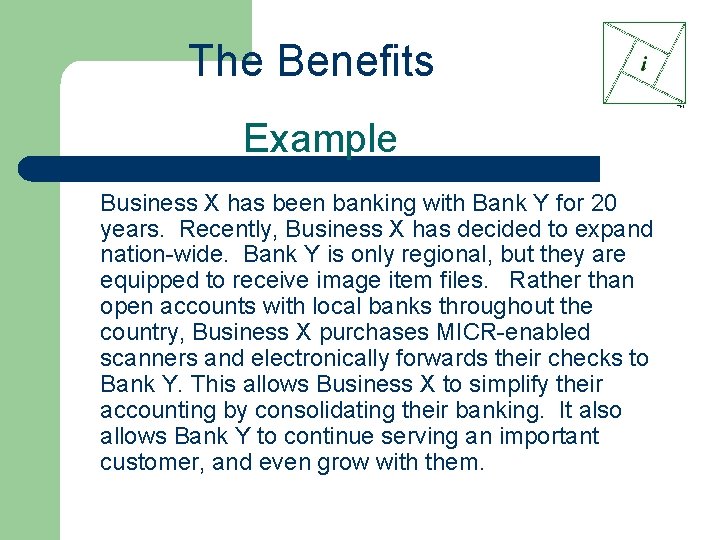 The Benefits

i

Example

Business X has been banking with Bank Y for 20 years. Recently, Business X has decided to expand nation-wide. Bank Y is only regional, but they are equipped to receive image item files. Rather than open accounts with local banks throughout the country, Business X purchases MICR-enabled scanners and electronically forwards their checks to Bank Y. This allows Business X to simplify their accounting by consolidating their banking. It also allows Bank Y to continue serving an important customer, and even grow with them.